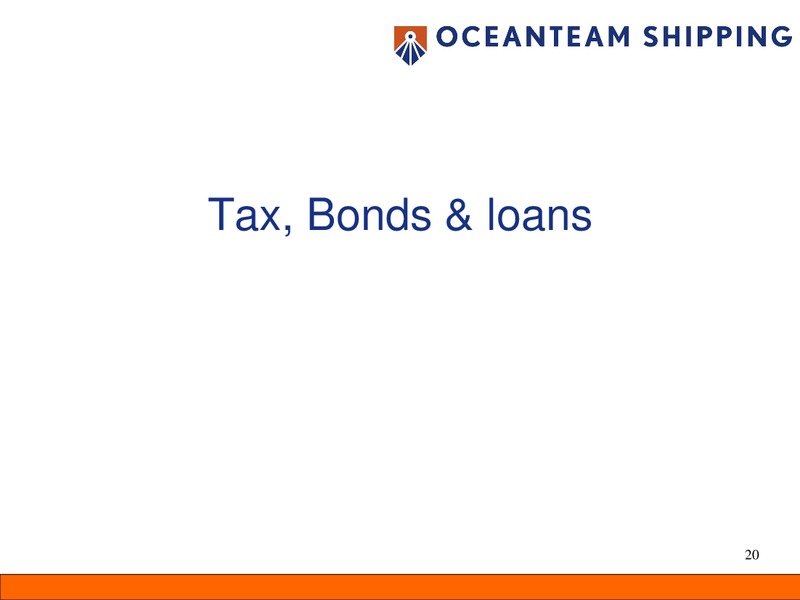 OCEANTEAM SHIPPING

Tax, Bonds & loans

20